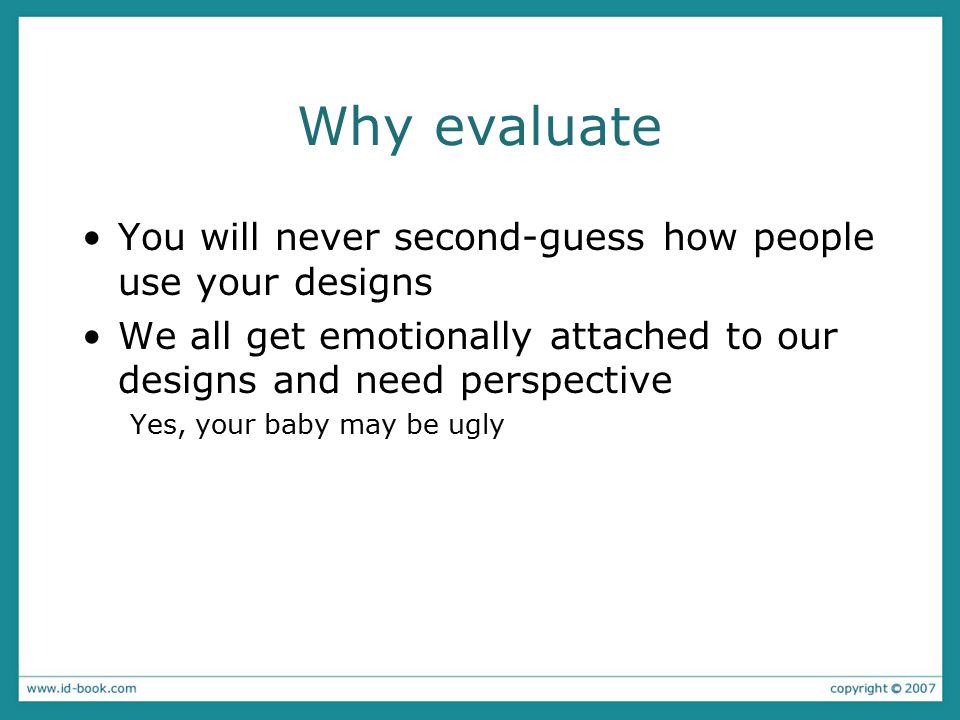 Why evaluate

• You will never second-guess how people use your designs
• We all get emotionally attached to our designs and need perspective
Yes, your baby may be ugly

www.id-book.com

copyright © 2007